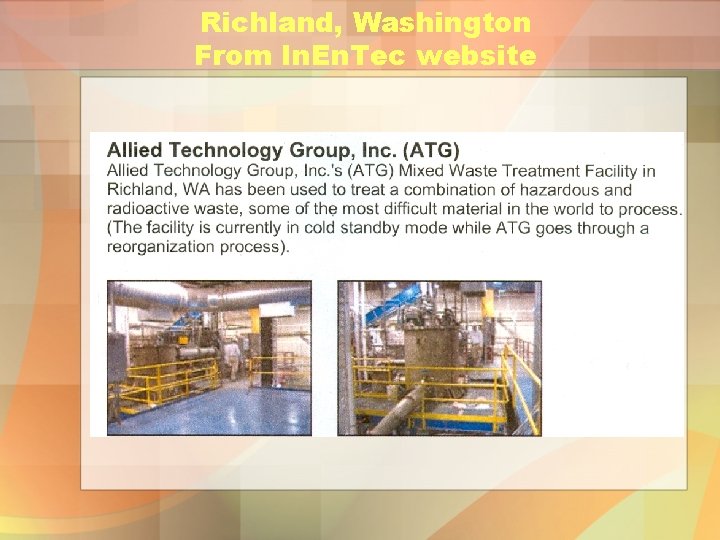 Richland, Washington
From InEnTec website

Allied Technology Group, Inc. (ATG)

Allied Technology Group, Inc.'s (ATG) Mixed Waste Treatment Facility in Richland, WA has been used to treat a combination of hazardous and radioactive waste, some of the most difficult material in the world to process. (The facility is currently in cold standby mode while ATG goes through a reorganization process).